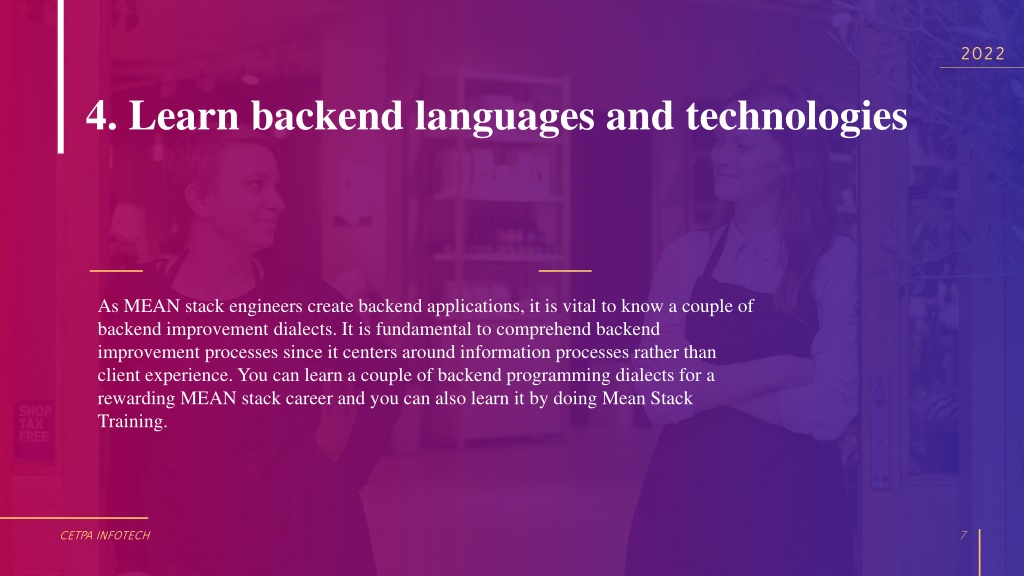 2022

4. Learn backend languages and technologies

As MEAN stack engineers create backend applications, it is vital to know a couple of backend improvement dialects. It is fundamental to comprehend backend improvement processes since it centers around information processes rather than client experience. You can learn a couple of backend programming dialects for a rewarding MEAN stack career and you can also learn it by doing Mean Stack Training.

SHOP TAX FREE

CETPA INFOTECH

7